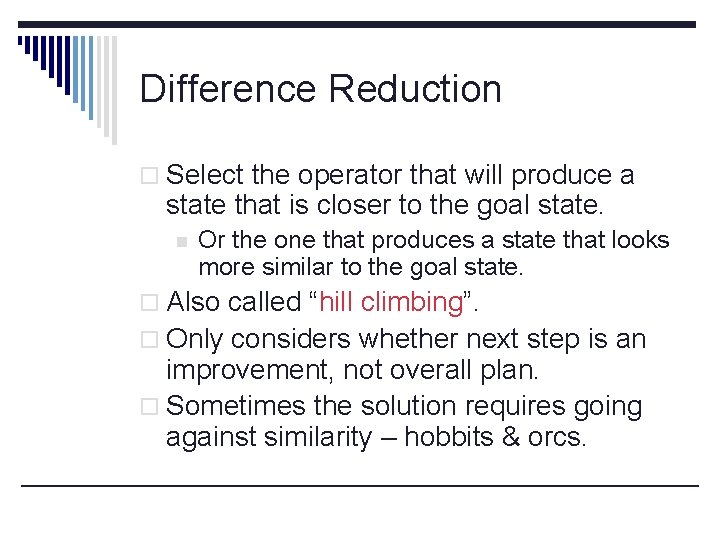 Difference Reduction

□ Select the operator that will produce a state that is closer to the goal state.

■ Or the one that produces a state that looks more similar to the goal state.

□ Also called “hill climbing”.

□ Only considers whether next step is an improvement, not overall plan.

□ Sometimes the solution requires going against similarity – hobbits & orcs.